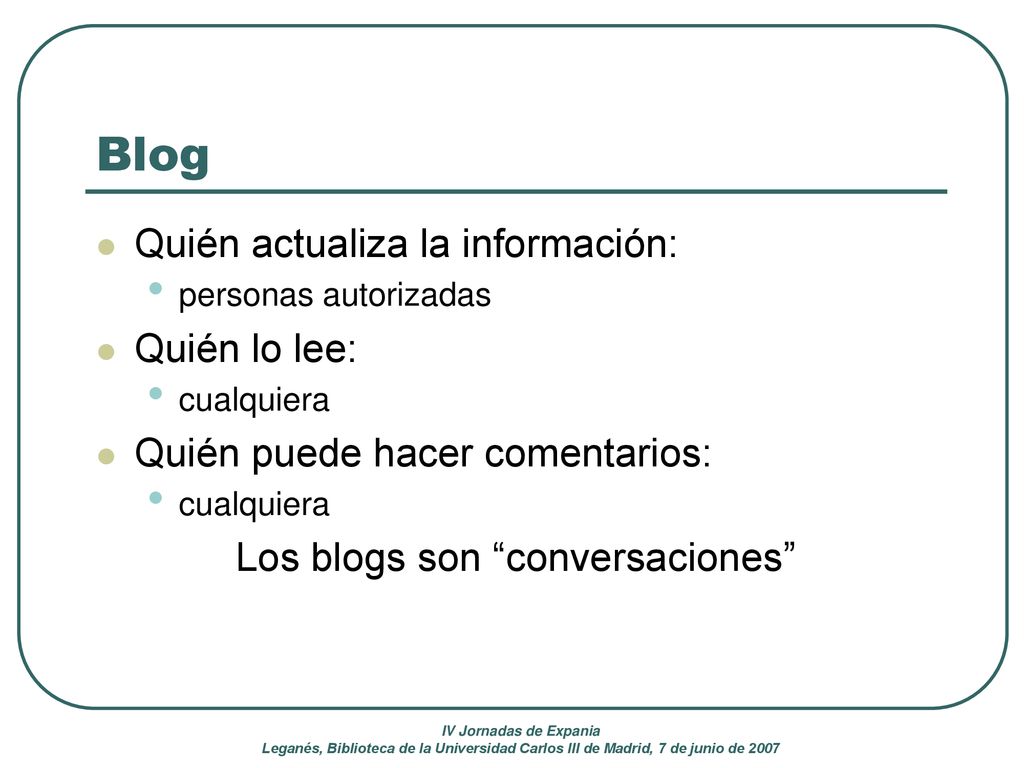 Blog

Quién actualiza la información:
personas autorizadas

Quién lo lee:
cualquiera

Quién puede hacer comentarios:
cualquiera

Los blogs son “conversaciones”

IV Jornadas de Expania
Leganés, Biblioteca de la Universidad Carlos III de Madrid, 7 de junio de 2007